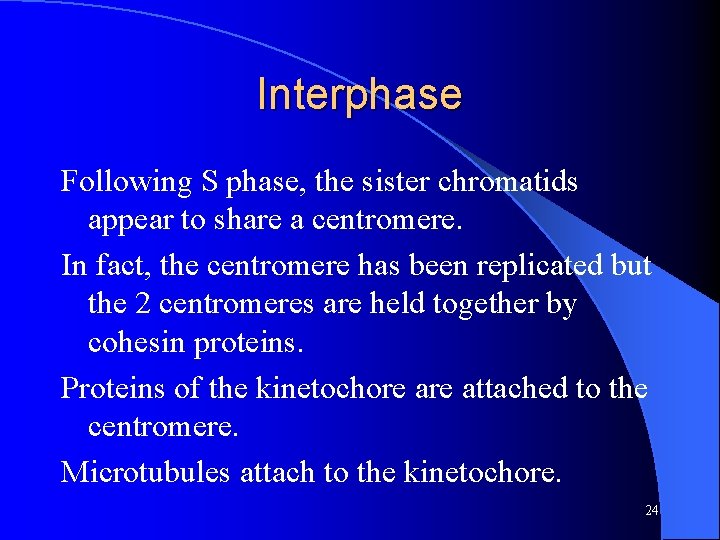 Interphase

Following S phase, the sister chromatids appear to share a centromere.

In fact, the centromere has been replicated but the 2 centromeres are held together by cohesin proteins.

Proteins of the kinetochore are attached to the centromere.

Microtubules attach to the kinetochore.

24